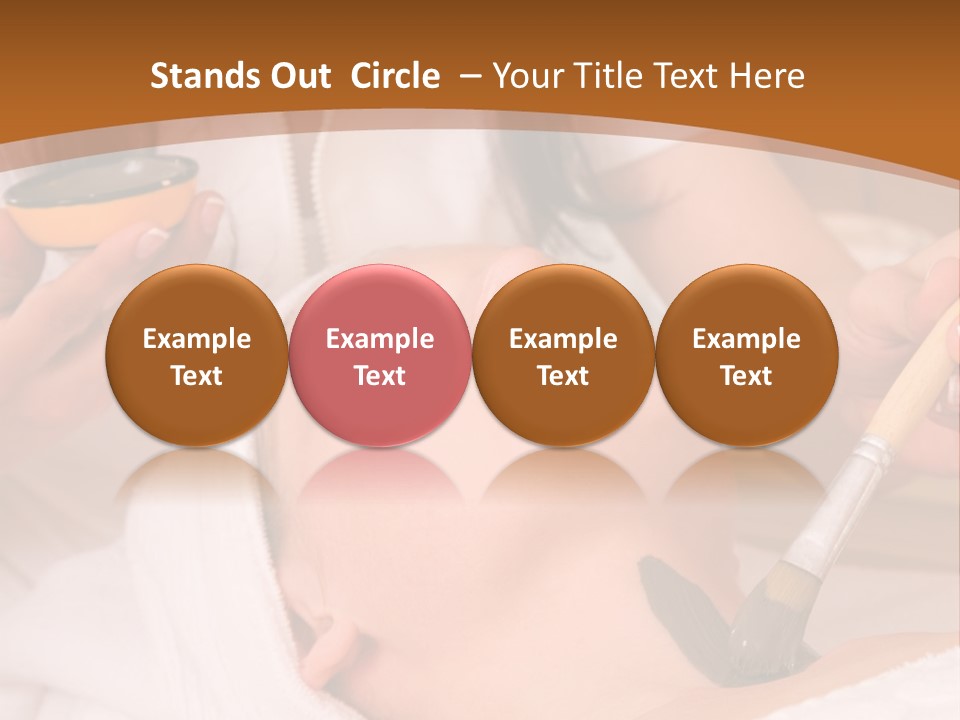 Stands Out Circle – Your Title Text Here

Example Text

Example Text

Example Text

Example Text